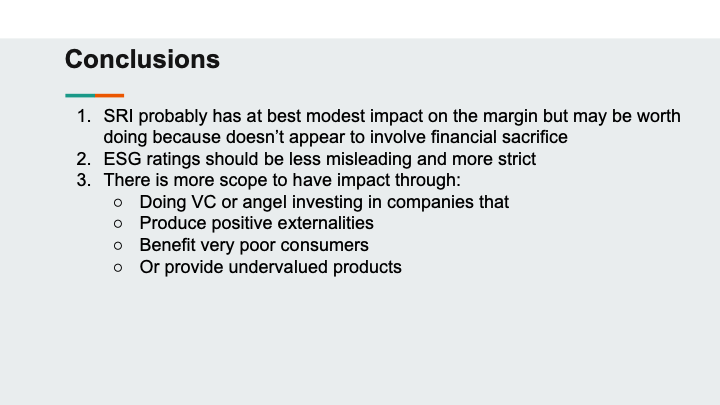 Conclusions

1. SRI probably has at best modest impact on the margin but may be worth doing because doesn’t appear to involve financial sacrifice
2. ESG ratings should be less misleading and more strict
3. There is more scope to have impact through:
   ○ Doing VC or angel investing in companies that
   ○ Produce positive externalities
   ○ Benefit very poor consumers
   ○ Or provide undervalued products